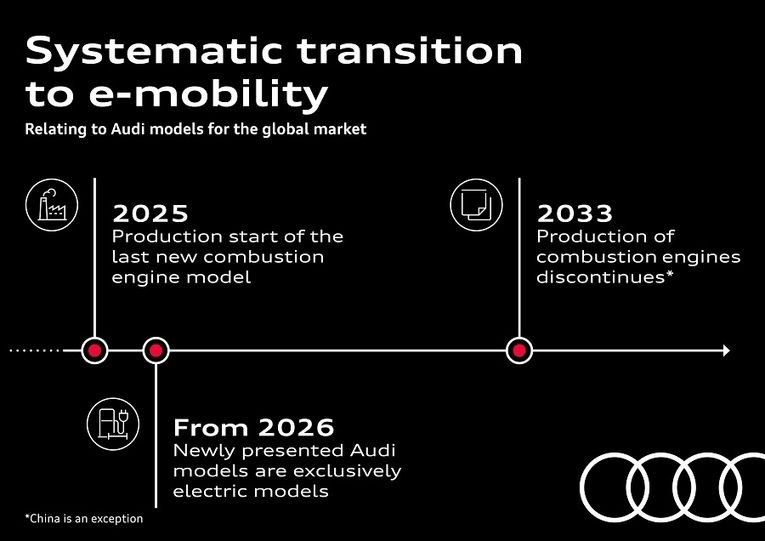 Systematic transition to e-mobility

Relating to Audi models for the global market

2025
Production start of the last new combustion engine model

2033
Production of combustion engines discontinues*

From 2026
Newly presented Audi models are exclusively electric models

*China is an exception